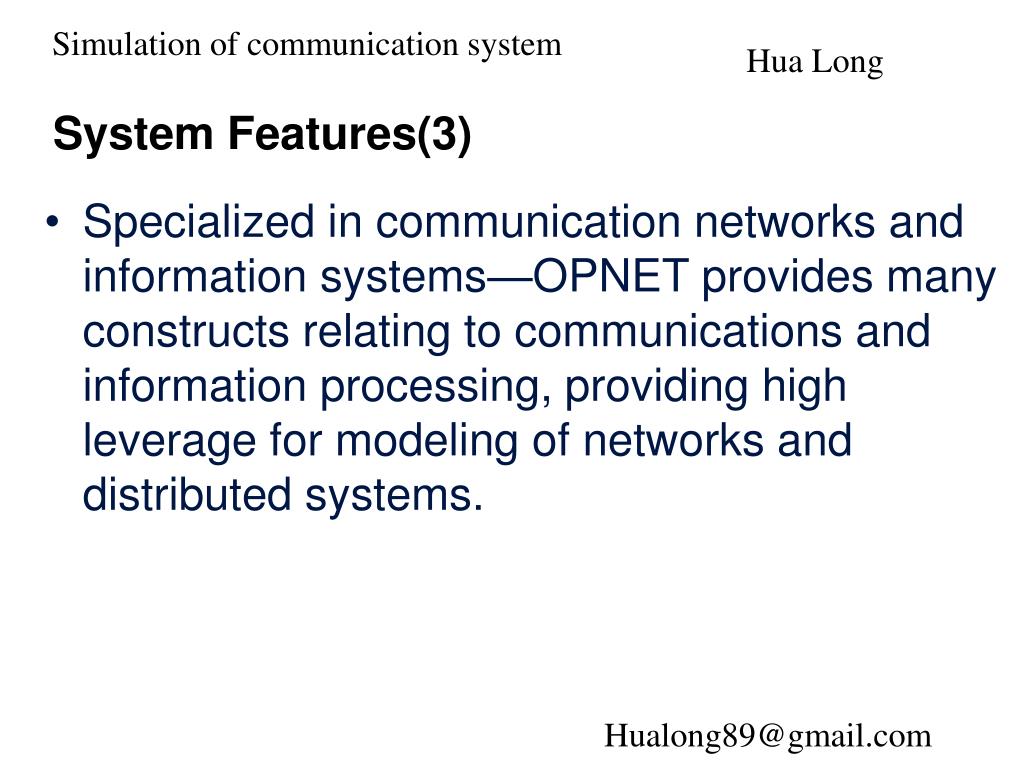 Simulation of communication system

Hua Long

System Features(3)

• Specialized in communication networks and information systems—OPNET provides many constructs relating to communications and information processing, providing high leverage for modeling of networks and distributed systems.

Hualong89@gmail.com